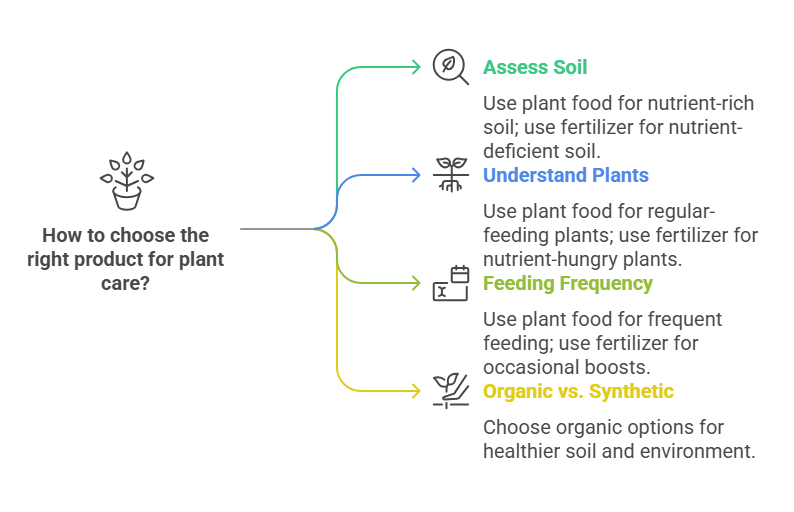 How to choose the right product for plant care?

Assess Soil

Use plant food for nutrient-rich soil; use fertilizer for nutrient-deficient soil.

Understand Plants

Use plant food for regular-feeding plants; use fertilizer for nutrient-hungry plants.

Feeding Frequency

Use plant food for frequent feeding; use fertilizer for occasional boosts.

Organic vs. Synthetic

Choose organic options for healthier soil and environment.